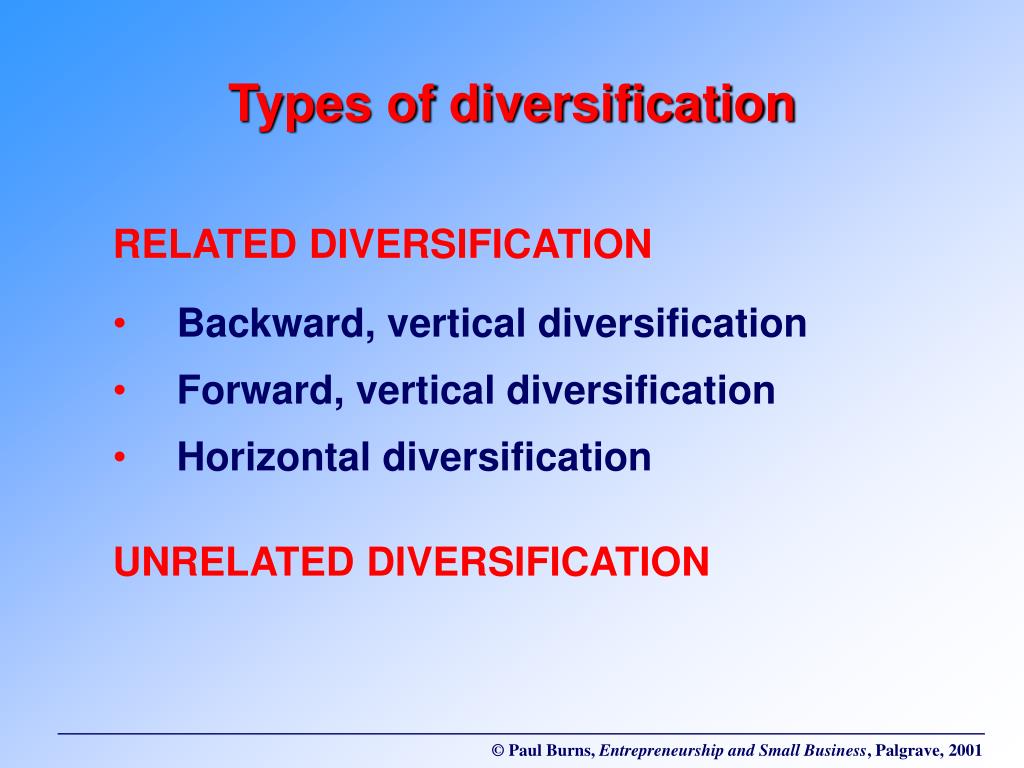 Types of diversification

RELATED DIVERSIFICATION

• Backward, vertical diversification
• Forward, vertical diversification
• Horizontal diversification

UNRELATED DIVERSIFICATION

© Paul Burns, Entrepreneurship and Small Business, Palgrave, 2001